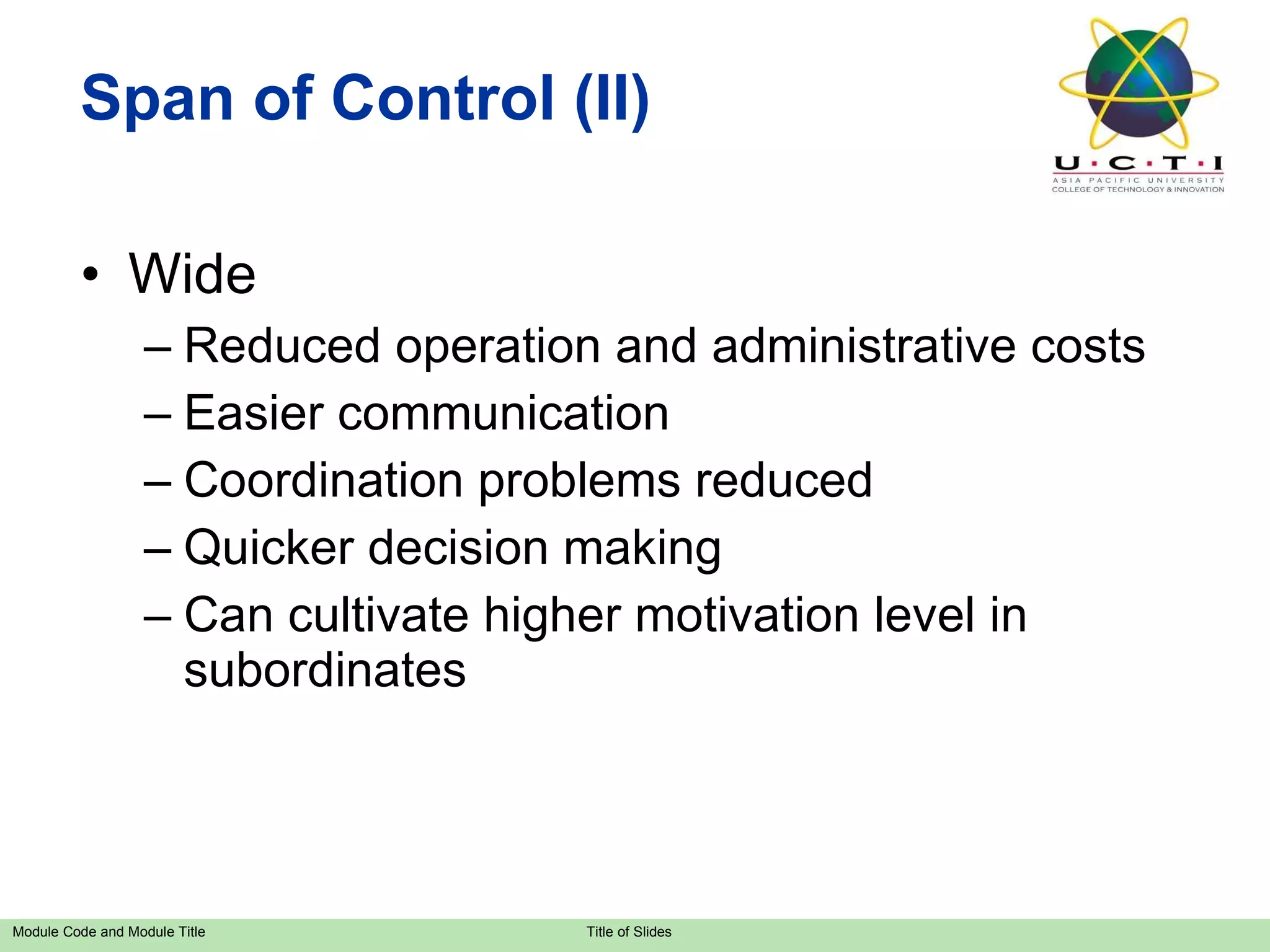 Span of Control (II)

U·C·T·I
ASIA PACIFIC UNIVERSITY
COLLEGE OF TECHNOLOGY & INNOVATION

• Wide
– Reduced operation and administrative costs
– Easier communication
– Coordination problems reduced
– Quicker decision making
– Can cultivate higher motivation level in subordinates

Module Code and Module Title
Title of Slides